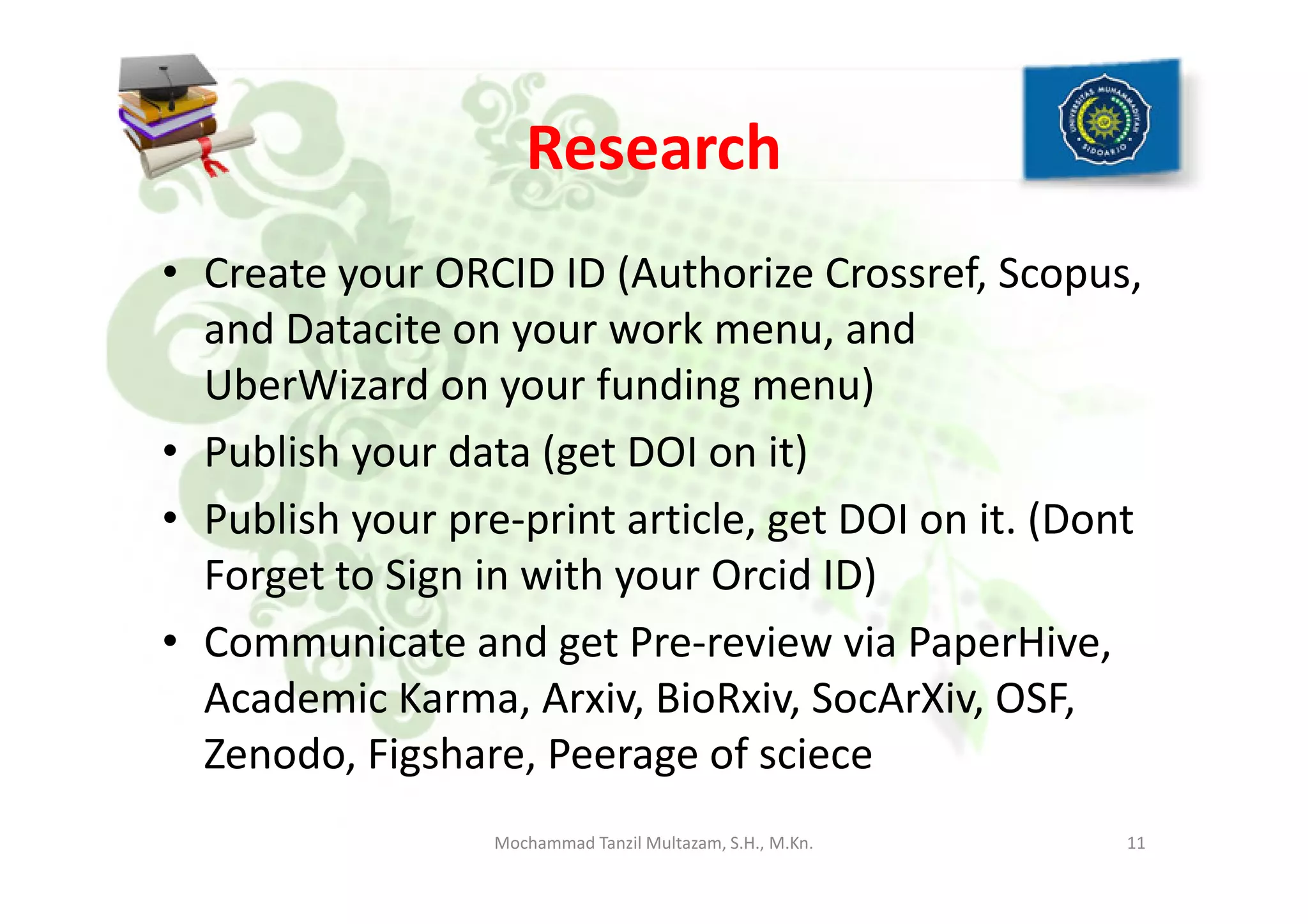 UNIVERSITAS MUHAMMADIYAH SIDOARJO

Research

• Create your ORCID ID (Authorize Crossref, Scopus, and Datacite on your work menu, and UberWizard on your funding menu)
• Publish your data (get DOI on it)
• Publish your pre-print article, get DOI on it. (Dont Forget to Sign in with your Orcid ID)
• Communicate and get Pre-review via PaperHive, Academic Karma, Arxiv, BioRxiv, SocArXiv, OSF, Zenodo, Figshare, Peerage of sciece

Mochammad Tanzil Multazam, S.H., M.Kn.

11